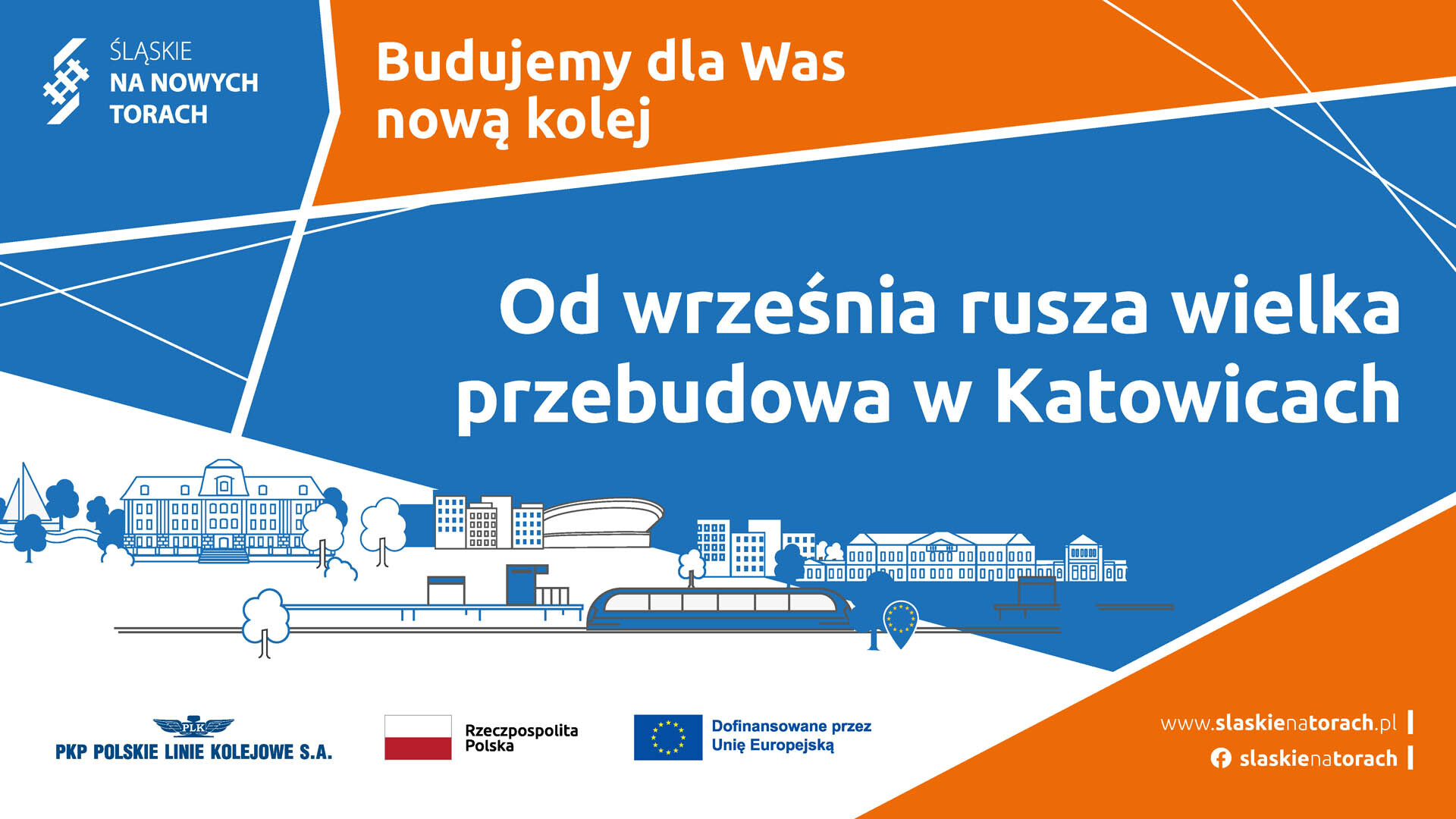 ŚLĄSKIE
NA NOWYCH
TORACH

Budujemy dla Was
nową kolej

Od września rusza wielka przebudowa w Katowicach

PLK
PKP POLSKIE LINIE KOLEJOWE S.A.

Rzeczpospolita
Polska

Dofinansowane przez
Unię Europejską

www.slaskienatorach.pl

slaskienatorach